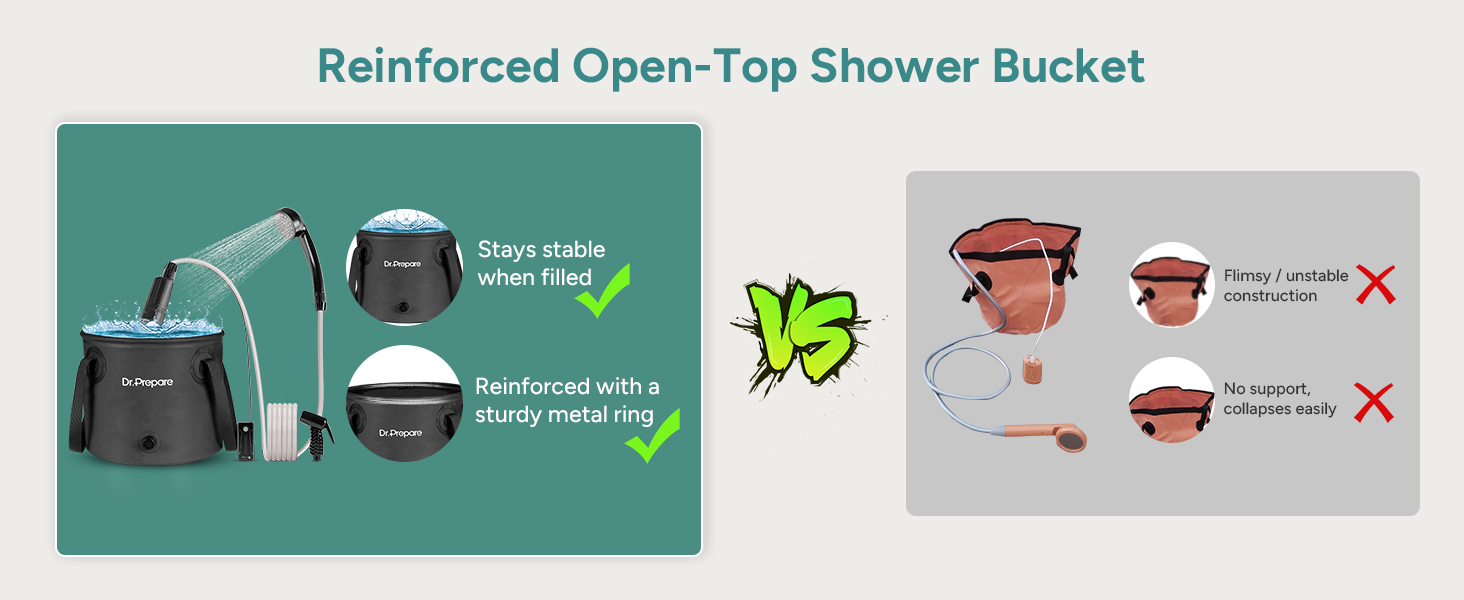 Reinforced Open-Top Shower Bucket

Dr.Prepare

Dr.Prepare

Stays stable when filled

Dr.Prepare

Reinforced with a sturdy metal ring

VS

Flimsy / unstable construction

No support, collapses easily